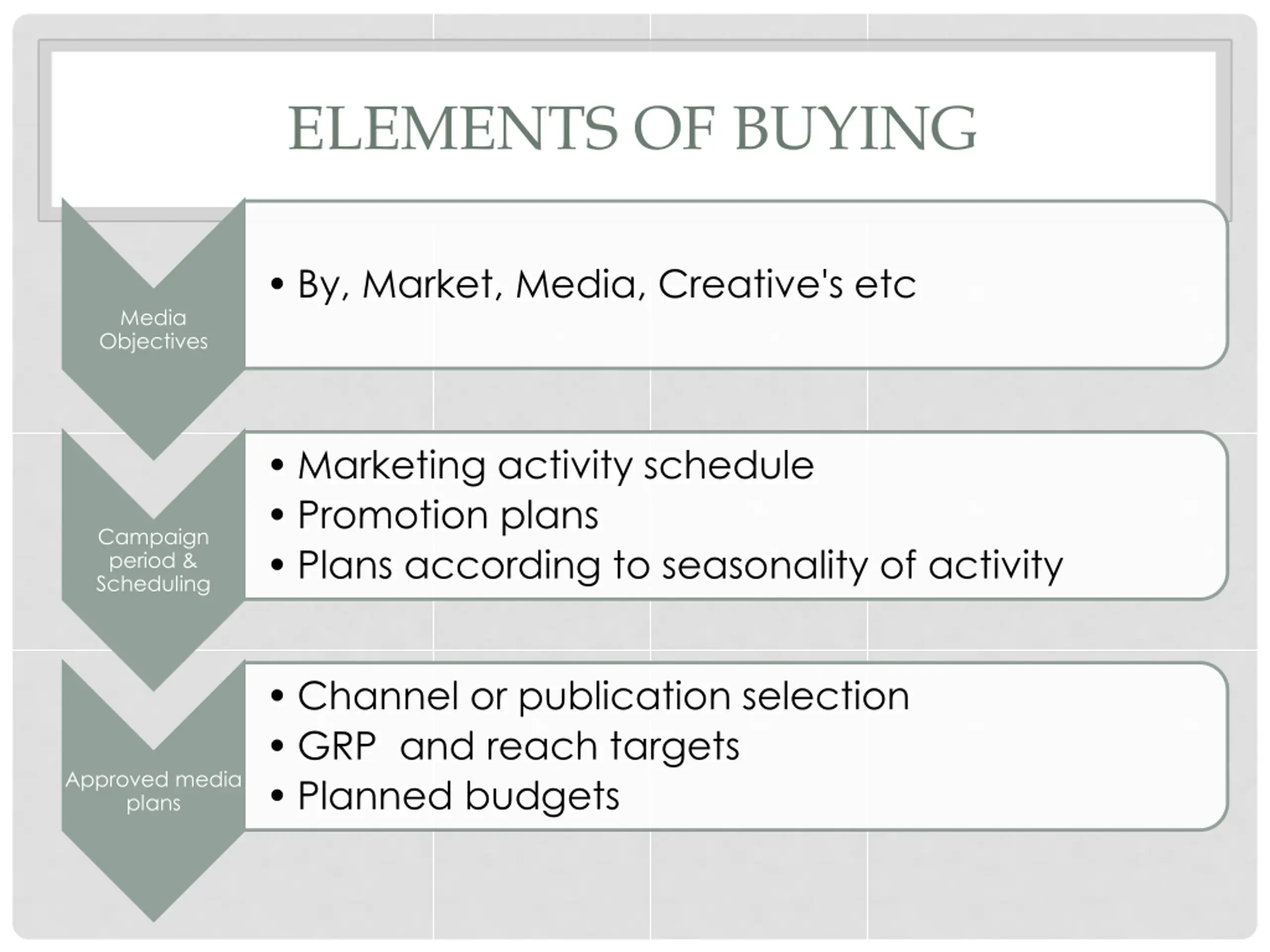 ELEMENTS OF BUYING

Media Objectives

• By, Market, Media, Creative's etc

Campaign period & Scheduling

• Marketing activity schedule
• Promotion plans
• Plans according to seasonality of activity

Approved media plans

• Channel or publication selection
• GRP  and reach targets
• Planned budgets